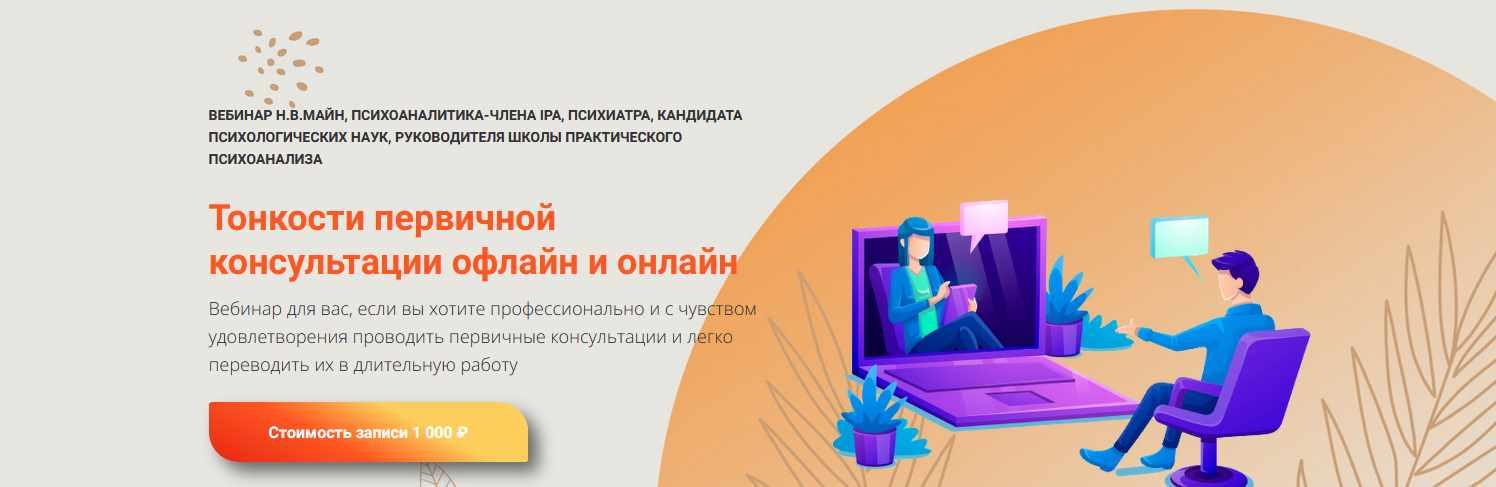 ВЕБИНАР Н.В.МАЙН, ПСИХОАНАЛИТИКА-ЧЛЕНА IPA, ПСИХИАТРА, КАНДИДАТА ПСИХОЛОГИЧЕСКИХ НАУК, РУКОВОДИТЕЛЯ ШКОЛЫ ПРАКТИЧЕСКОГО ПСИХОАНАЛИЗА

Тонкости первичной консультации офлайн и онлайн

Вебинар для вас, если вы хотите профессионально и с чувством удовлетворения проводить первичные консультации и легко переводить их в длительную работу

Стоимость записи 1 000 ₽